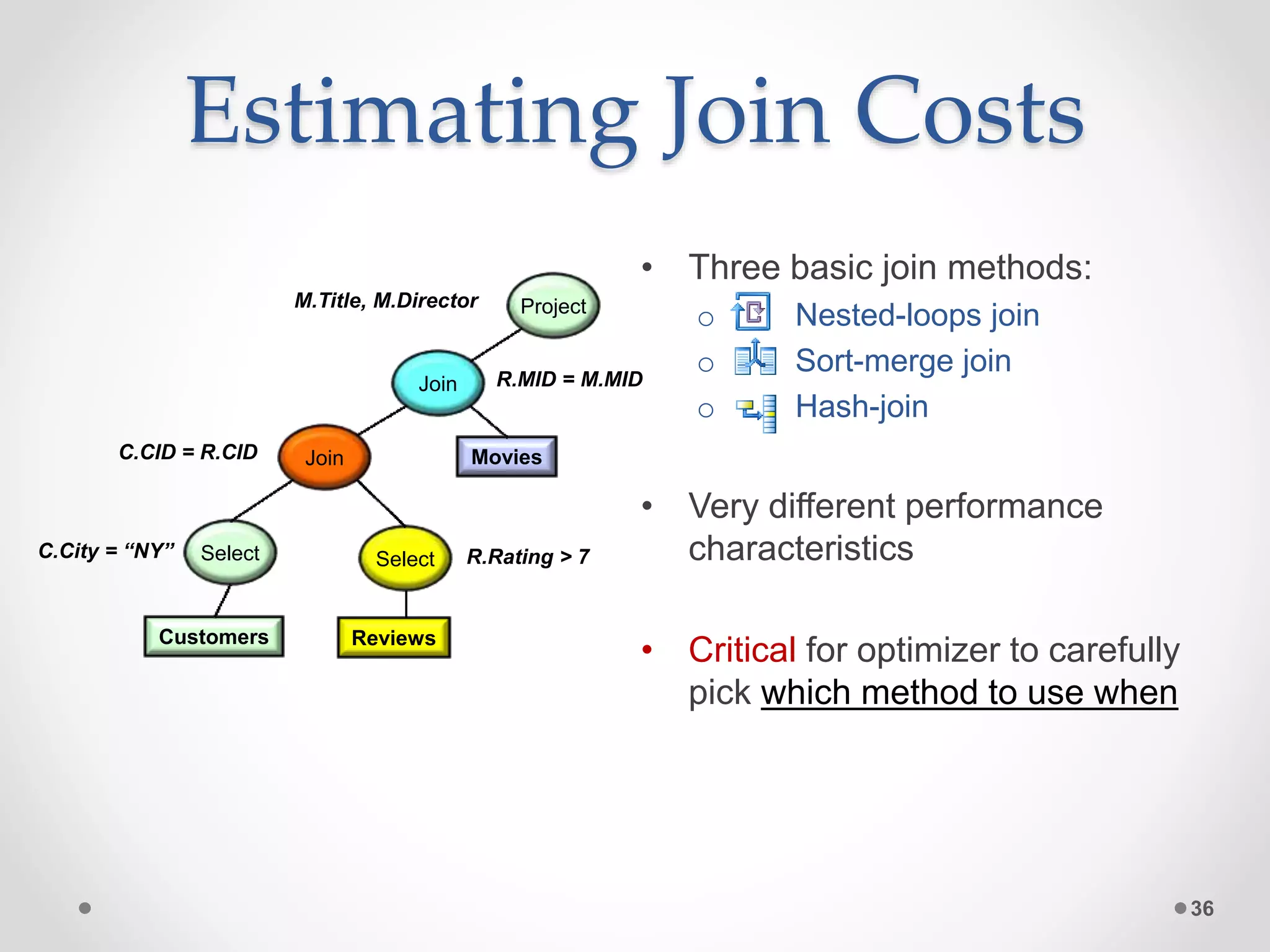 Estimating Join Costs

M.Title, M.Director
Project

Join
R.MID = M.MID

C.CID = R.CID
Join

Movies

C.City = “NY”
Select

Select
R.Rating > 7

Customers

Reviews

• Three basic join methods:
○ Nested-loops join
○ Sort-merge join
○ Hash-join

• Very different performance characteristics

• Critical for optimizer to carefully pick which method to use when

36